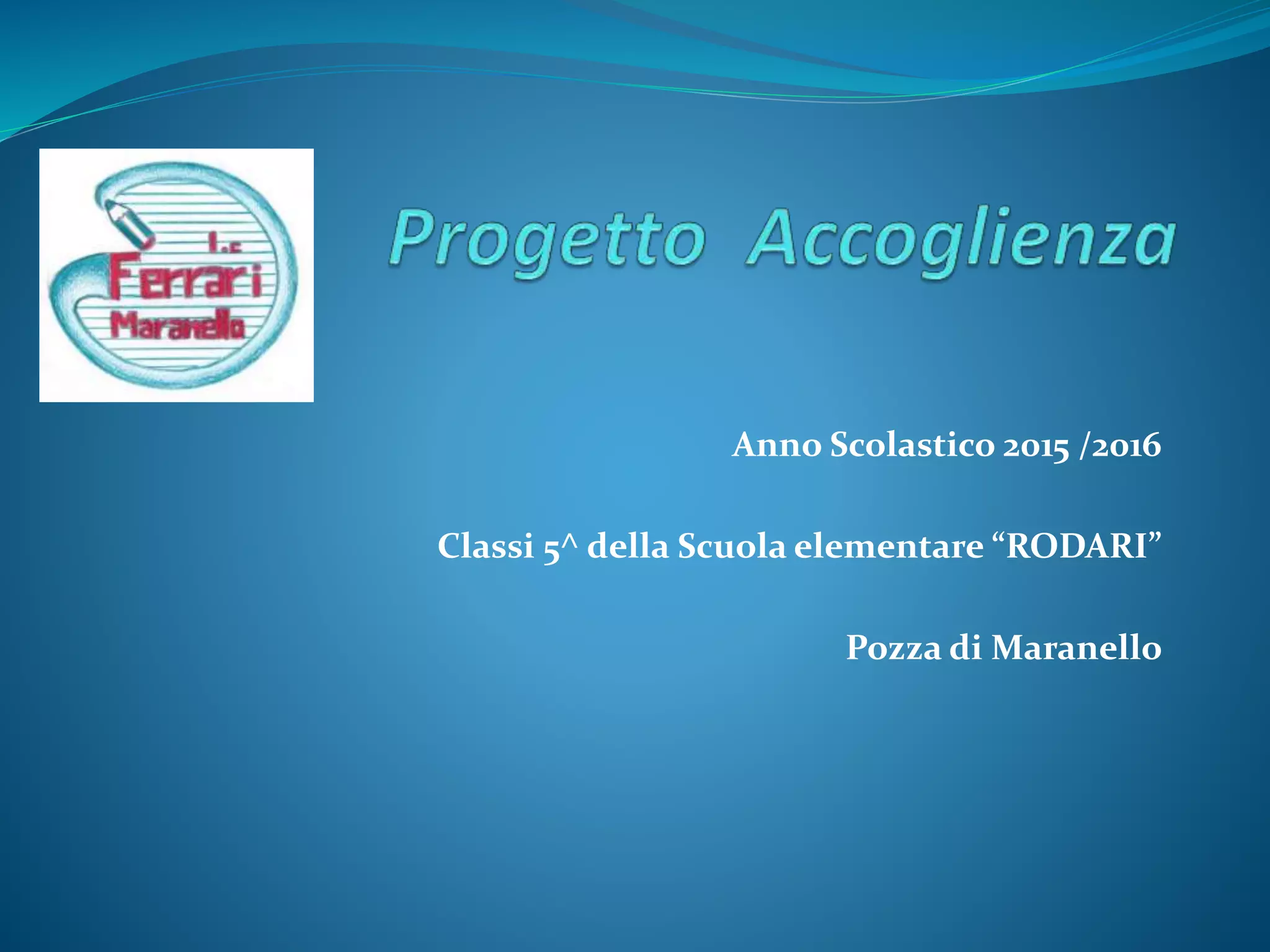 I.c
Ferrari
Maranello

Progetto Accoglienza

Anno Scolastico 2015 /2016

Classi 5^ della Scuola elementare “RODARI”

Pozza di Maranello